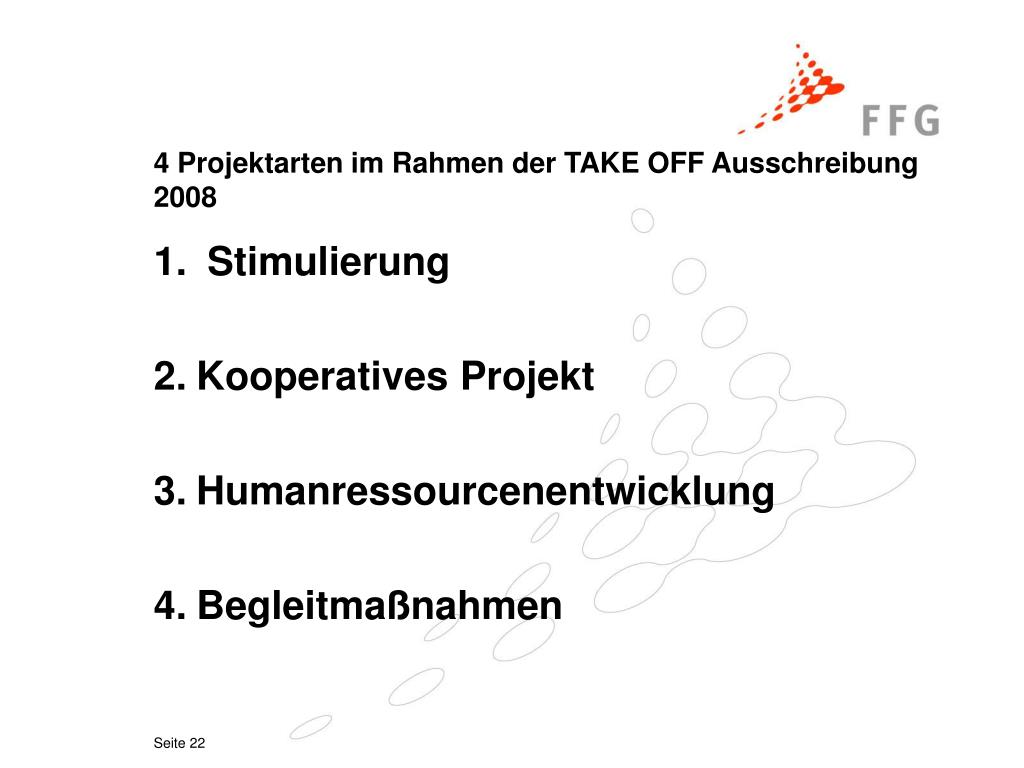 FFG

4 Projektarten im Rahmen der TAKE OFF Ausschreibung 2008

1. Stimulierung

2. Kooperatives Projekt

3. Humanressourcenentwicklung

4. Begleitmaßnahmen

Seite 22